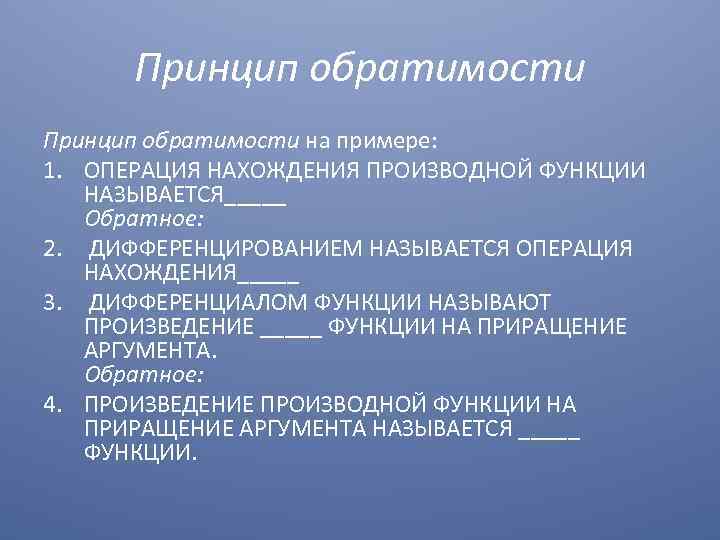 Принцип обратимости

Принцип обратимости на примере:

1. ОПЕРАЦИЯ НАХОЖДЕНИЯ ПРОИЗВОДНОЙ ФУНКЦИИ НАЗЫВАЕТСЯ_____
Обратное:

2. ДИФФЕРЕНЦИРОВАНИЕМ НАЗЫВАЕТСЯ ОПЕРАЦИЯ НАХОЖДЕНИЯ_____

3. ДИФФЕРЕНЦИАЛОМ ФУНКЦИИ НАЗЫВАЮТ ПРОИЗВЕДЕНИЕ _____ ФУНКЦИИ НА ПРИРАЩЕНИЕ АРГУМЕНТА.
Обратное:

4. ПРОИЗВЕДЕНИЕ ПРОИЗВОДНОЙ ФУНКЦИИ НА ПРИРАЩЕНИЕ АРГУМЕНТА НАЗЫВАЕТСЯ _____ ФУНКЦИИ.